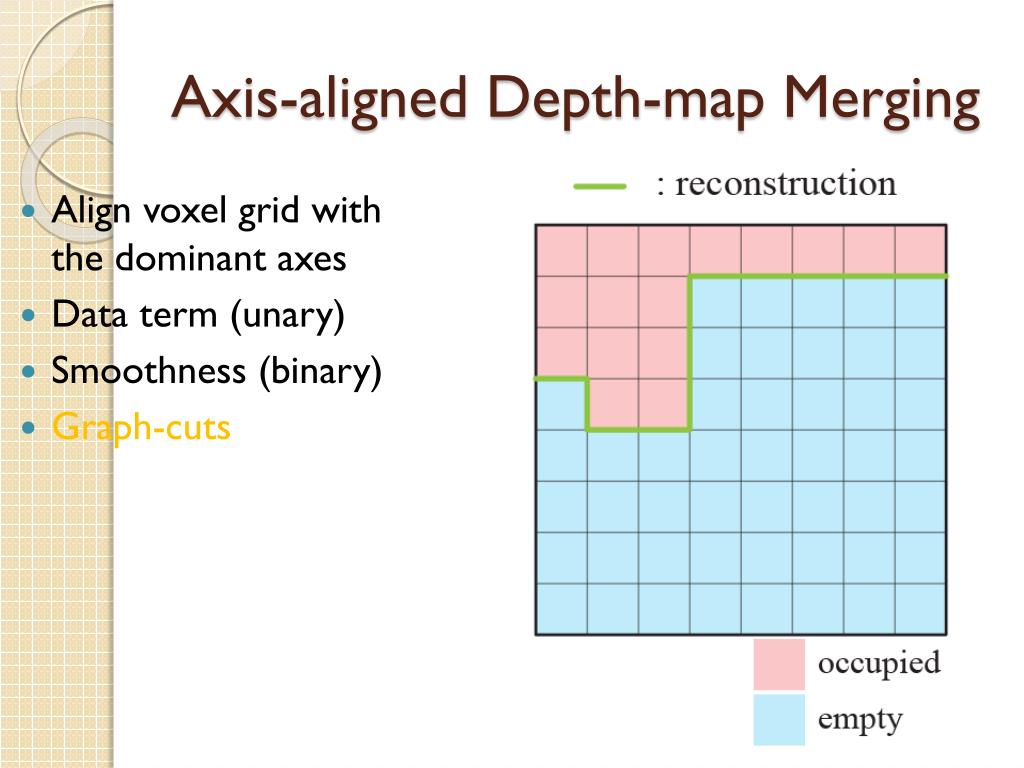 Axis-aligned Depth-map Merging

- Align voxel grid with the dominant axes
- Data term (unary)
- Smoothness (binary)
- Graph-cuts

: reconstruction

occupied
empty